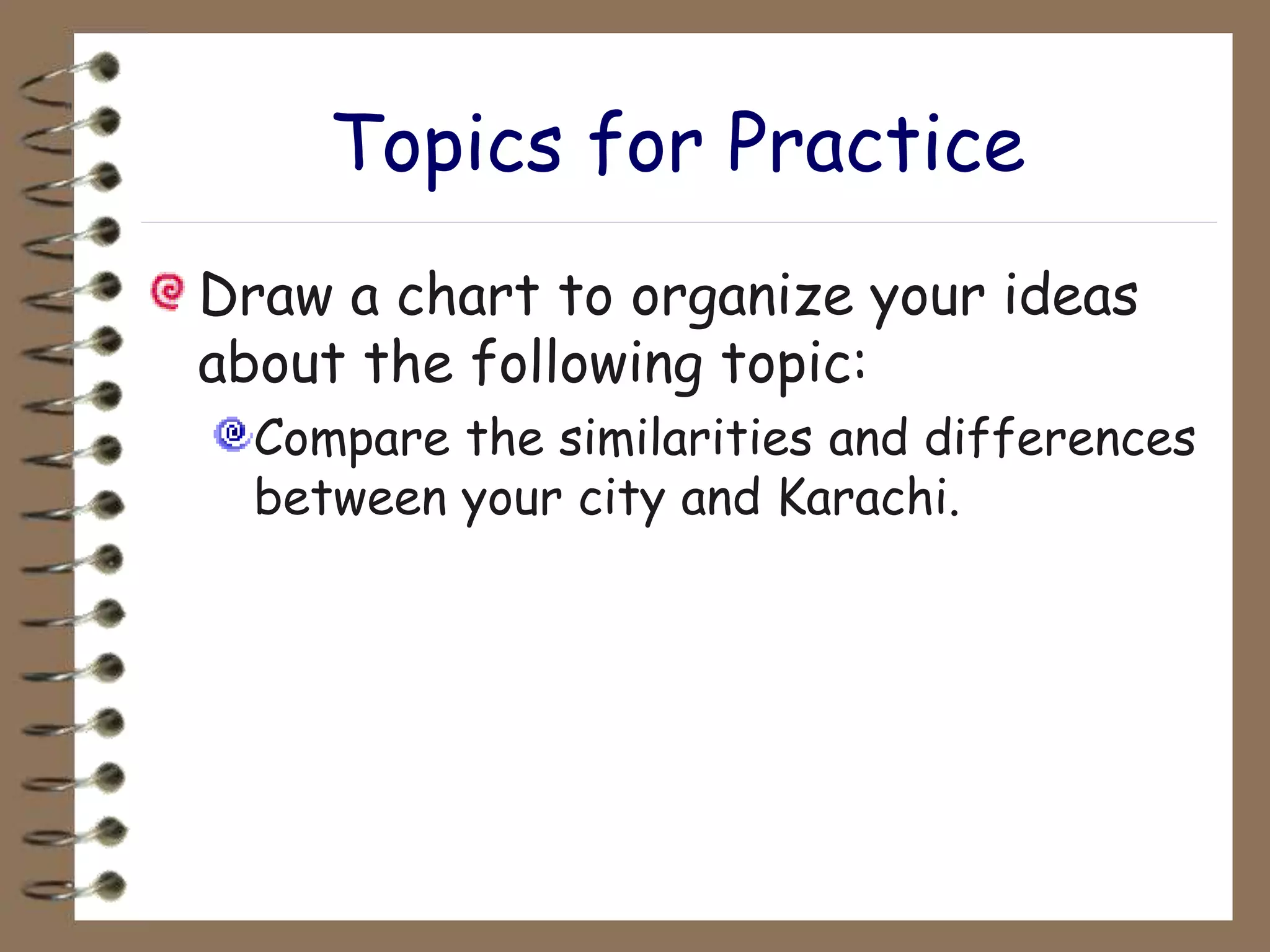 Topics for Practice

Draw a chart to organize your ideas about the following topic:

Compare the similarities and differences between your city and Karachi.